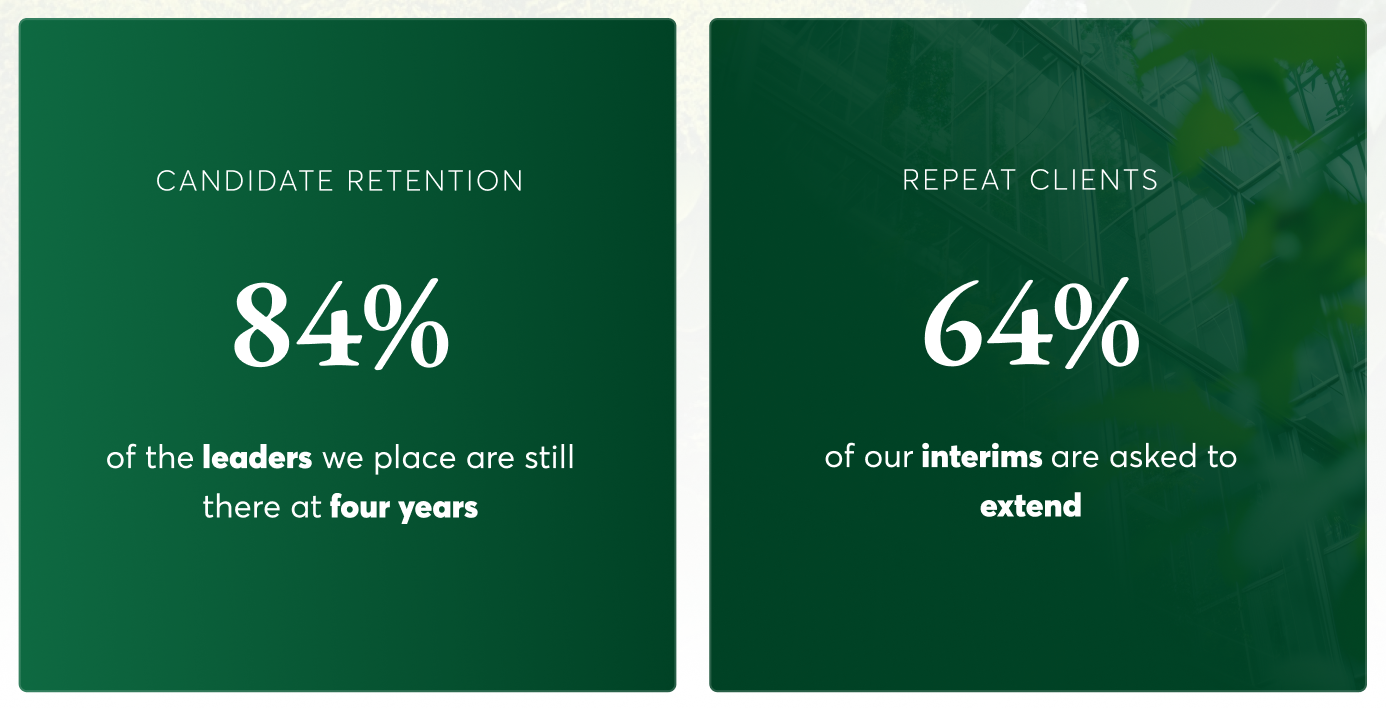 CANDIDATE RETENTION

84%

of the leaders we place are still there at four years

REPEAT CLIENTS

64%

of our interims are asked to extend